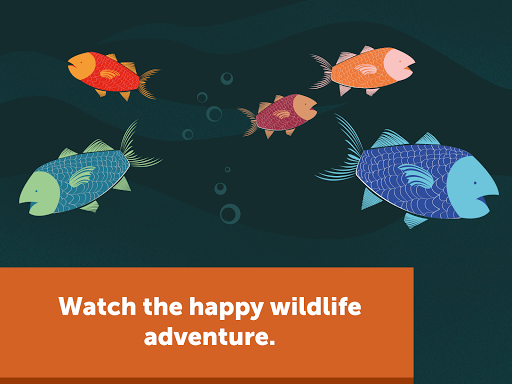 Watch the happy wildlife adventure.